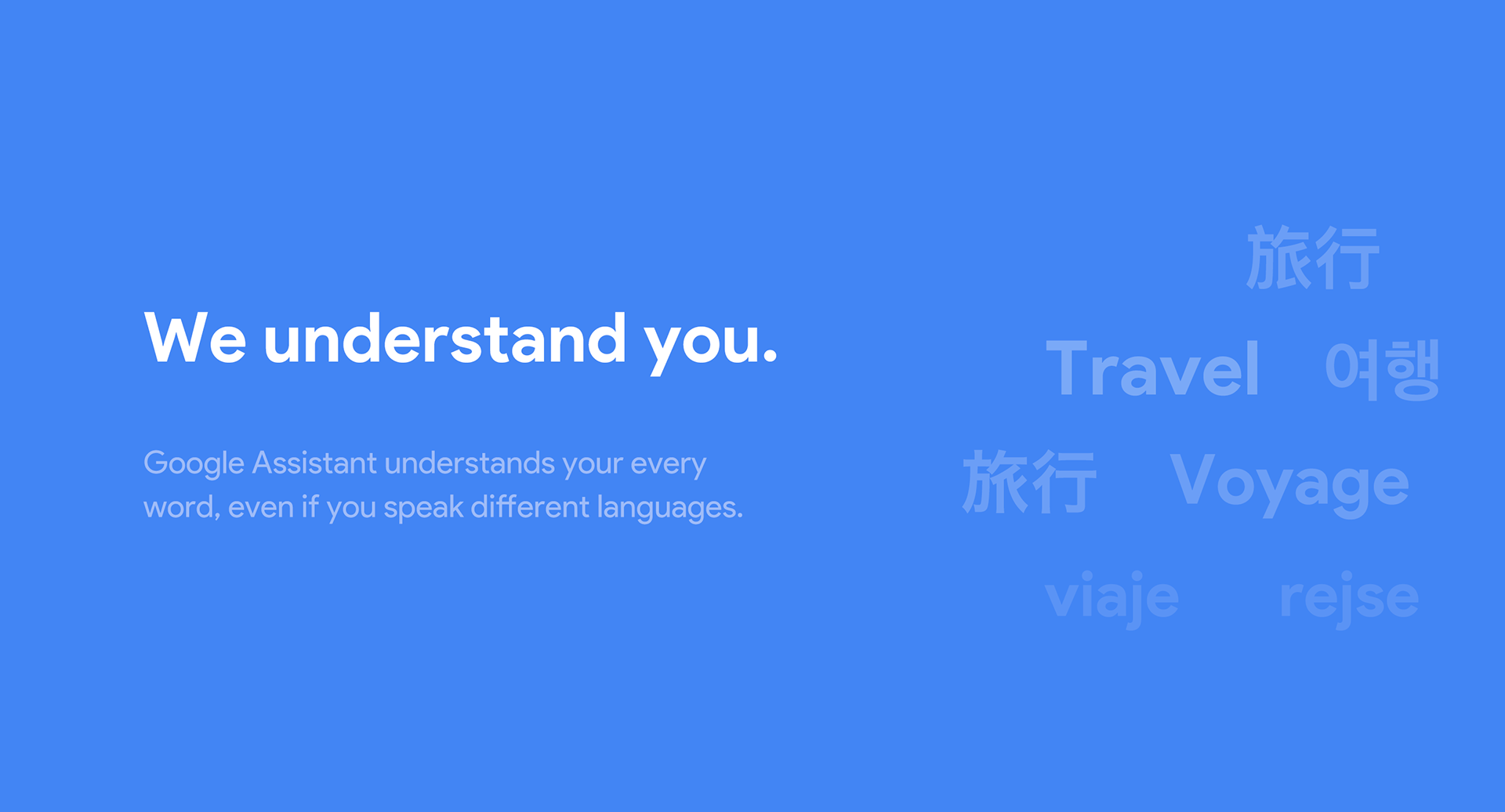 We understand you.

Google Assistant understands your every word, even if you speak different languages.

旅行

Travel 여행

旅行 Voyage

viaje rejse